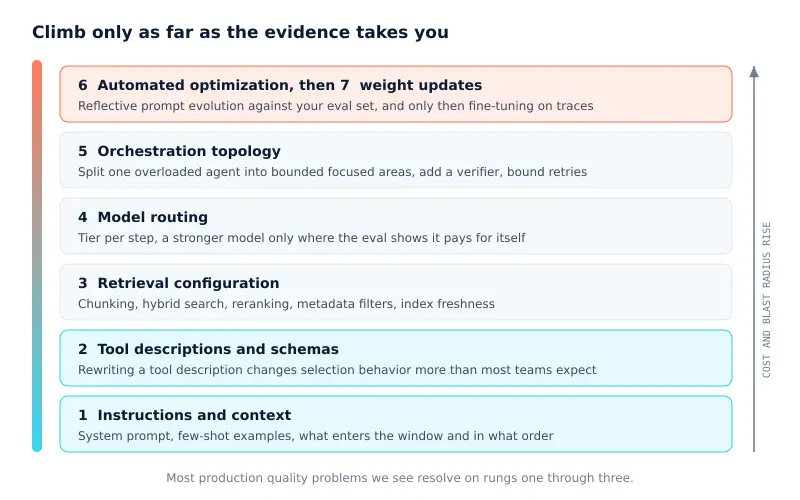 Climb only as far as the evidence takes you

6 Automated optimization, then 7 weight updates
Reflective prompt evolution against your eval set, and only then fine-tuning on traces

5 Orchestration topology
Split one overloaded agent into bounded focused areas, add a verifier, bound retries

4 Model routing
Tier per step, a stronger model only where the eval shows it pays for itself

3 Retrieval configuration
Chunking, hybrid search, reranking, metadata filters, index freshness

2 Tool descriptions and schemas
Rewriting a tool description changes selection behavior more than most teams expect

1 Instructions and context
System prompt, few-shot examples, what enters the window and in what order

COST AND BLAST RADIUS RISE

Most production quality problems we see resolve on rungs one through three.